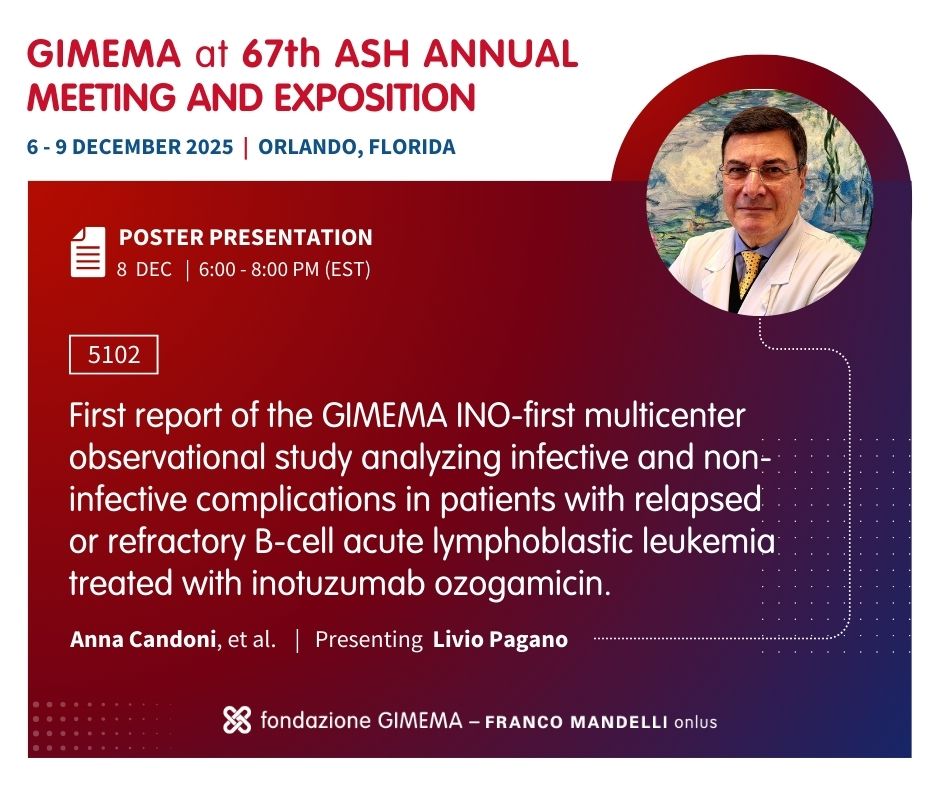 GIMEMA at 67th ASH ANNUAL MEETING AND EXPOSITION

6 - 9 DECEMBER 2025 | ORLANDO, FLORIDA

POSTER PRESENTATION
8 DEC | 6:00 - 8:00 PM (EST)

5102

First report of the GIMEMA INO-first multicenter observational study analyzing infective and non-infective complications in patients with relapsed or refractory B-cell acute lymphoblastic leukemia treated with inotuzumab ozogamicin.

Anna Candoni, et al. | Presenting Livio Pagano

fondazione GIMEMA – FRANCO MANDELLI onlus